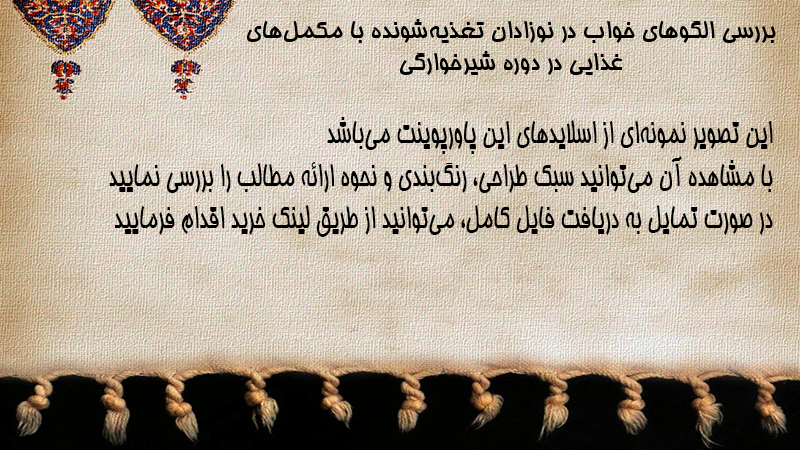 بررسی الگوهای خواب در نوزادان تغذیه‌شونده با مکمل‌های غذایی در دوره شیرخوارگی

این تصویر نمونه‌ای از اسلایدهای این پاورپوینت می‌باشد
با مشاهده آن می‌توانید سبک طراحی، رنگ‌بندی و نحوه ارائه مطالب را بررسی نمایید
در صورت تمایل به دریافت فایل کامل، می‌توانید از طریق لینک خرید اقدام فرمایید